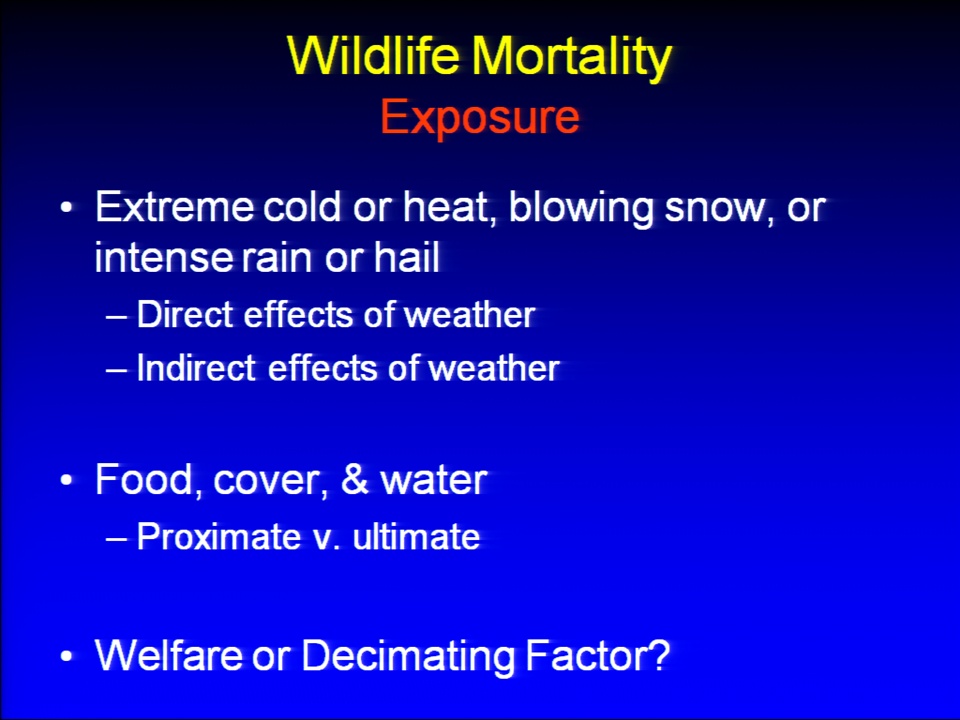 Wildlife Mortality
Exposure

• Extreme cold or heat, blowing snow, or intense rain or hail
– Direct effects of weather
– Indirect effects of weather

• Food, cover, & water
– Proximate v. ultimate

• Welfare or Decimating Factor?